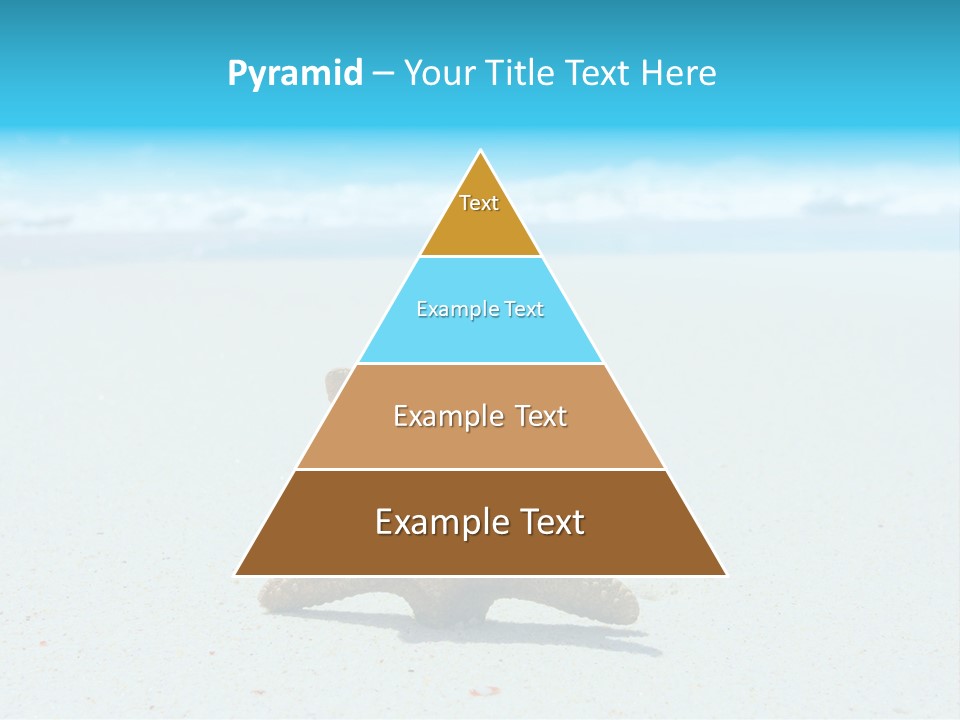 Pyramid – Your Title Text Here

Text

Example Text

Example Text

Example Text